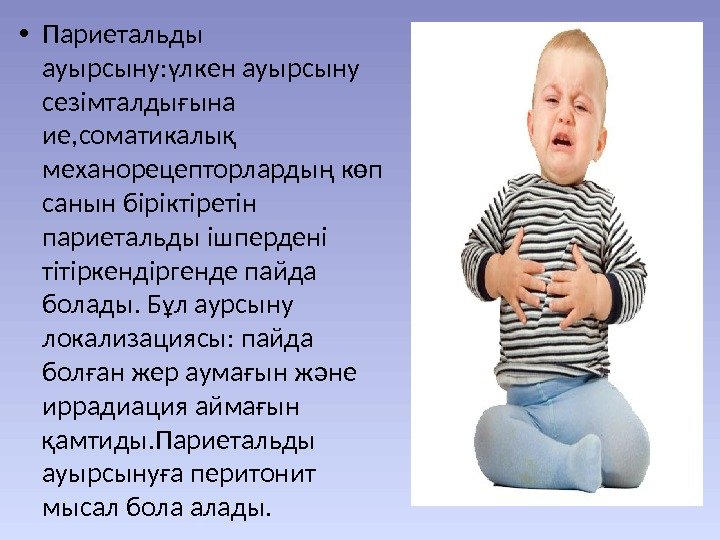 • Париетальды ауырсыну:үлкен ауырсыну сезімталдығына ие,соматикалық механорецепторлардың көп санын біріктіретін париетальды ішпердені тітіркендіргенде пайда болады. Бұл аурсыну локализациясы: пайда болған жер аумағын және иррадиация аймағын қамтиды.Париетальды ауырсынуға перитонит мысал бола алады.